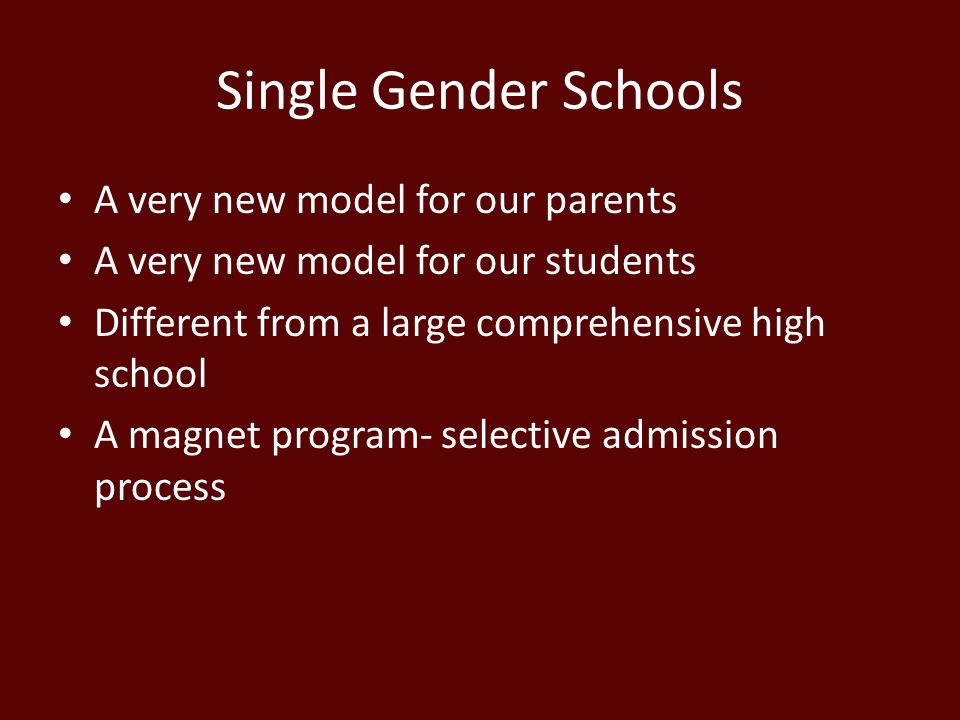 Single Gender Schools

• A very new model for our parents
• A very new model for our students
• Different from a large comprehensive high school
• A magnet program- selective admission process